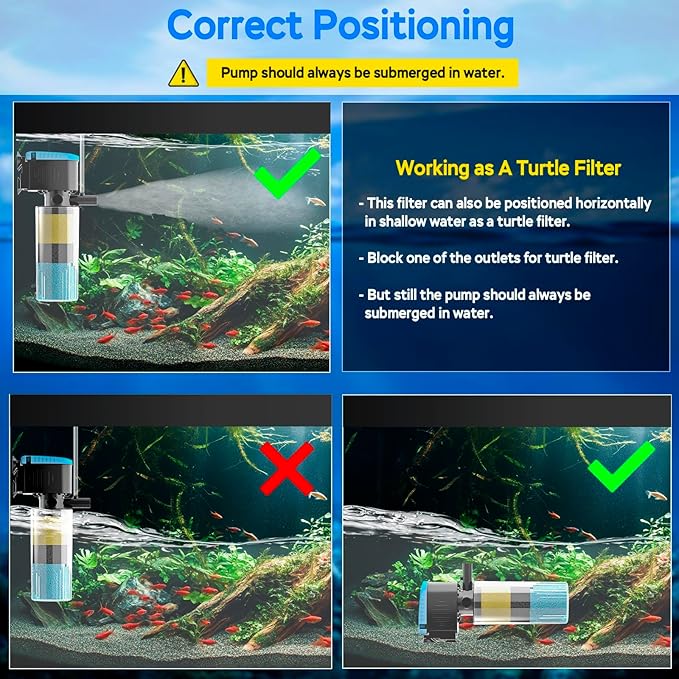 Correct Positioning

Pump should always be submerged in water.

Working as A Turtle Filter

- This filter can also be positioned horizontally in shallow water as a turtle filter.

- Block one of the outlets for turtle filter.

- But still the pump should always be submerged in water.